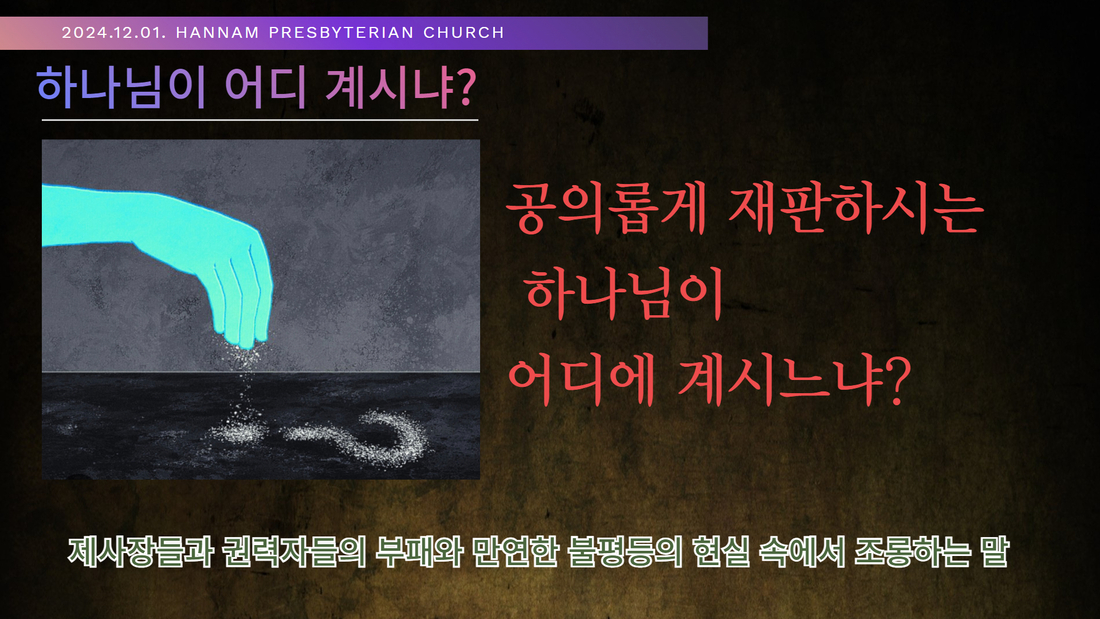 2024.12.01. HANNAM PRESBYTERIAN CHURCH

하나님이 어디 계시냐?

공의롭게 재판하시는
하나님이
어디에 계시느냐?

제사장들과 권력자들의 부패와 만연한 불평등의 현실 속에서 조롱하는 말